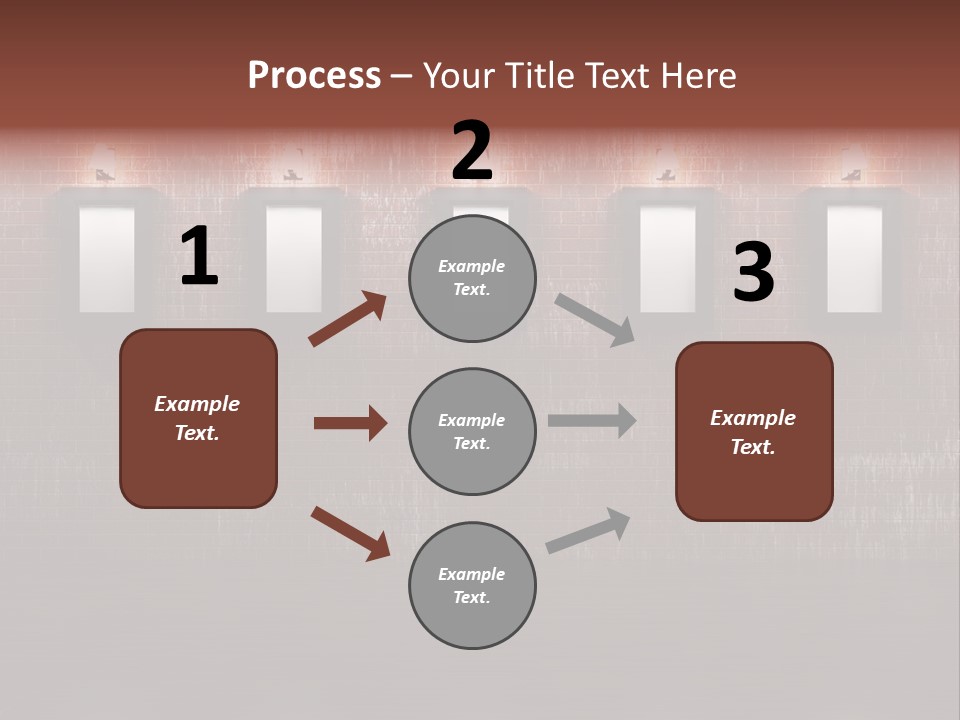 Process – Your Title Text Here

1

Example Text.

2

Example Text.

Example Text.

Example Text.

3

Example Text.